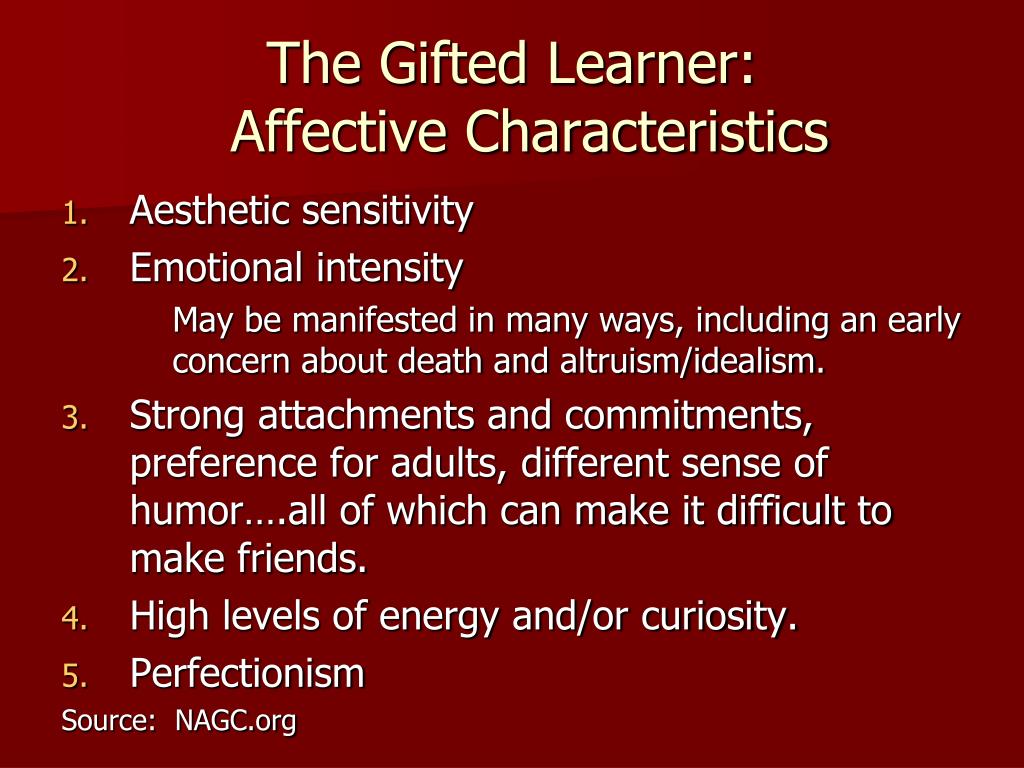 The Gifted Learner:
Affective Characteristics

1. Aesthetic sensitivity
2. Emotional intensity
May be manifested in many ways, including an early concern about death and altruism/idealism.
3. Strong attachments and commitments, preference for adults, different sense of humor….all of which can make it difficult to make friends.
4. High levels of energy and/or curiosity.
5. Perfectionism

Source: NAGC.org